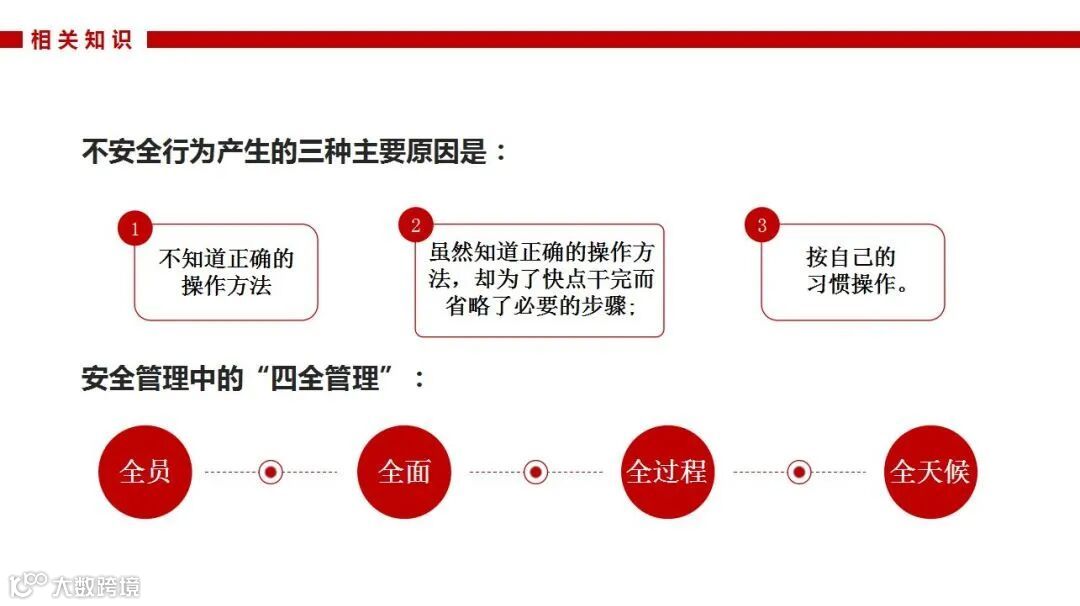 相关知识

不安全行为产生的三种主要原因是：

1
不知道正确的操作方法

2
虽然知道正确的操作方法，却为了快点干完而省略了必要的步骤;

3
按自己的习惯操作。

安全管理中的“四全管理”：

全员

全面

全过程

全天候

大数跨境